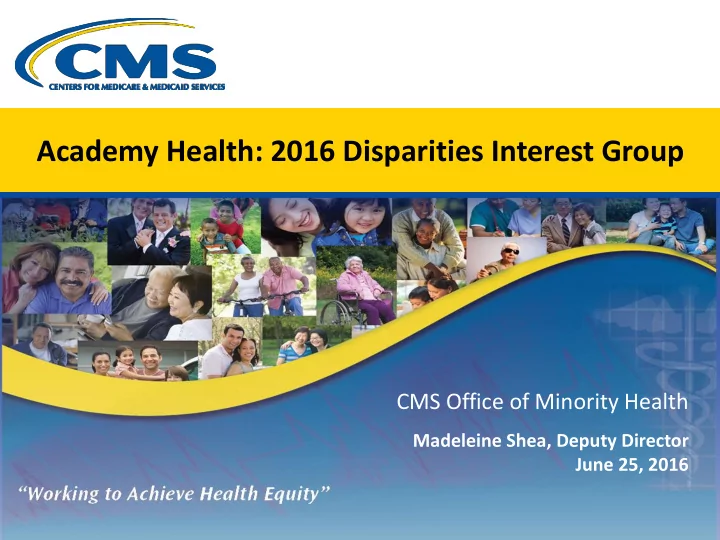 CMS
CENTERS FOR MEDICARE & MEDICAID SERVICES

Academy Health: 2016 Disparities Interest Group

CMS Office of Minority Health

Madeleine Shea, Deputy Director
June 25, 2016

"Working to Achieve Health Equity"